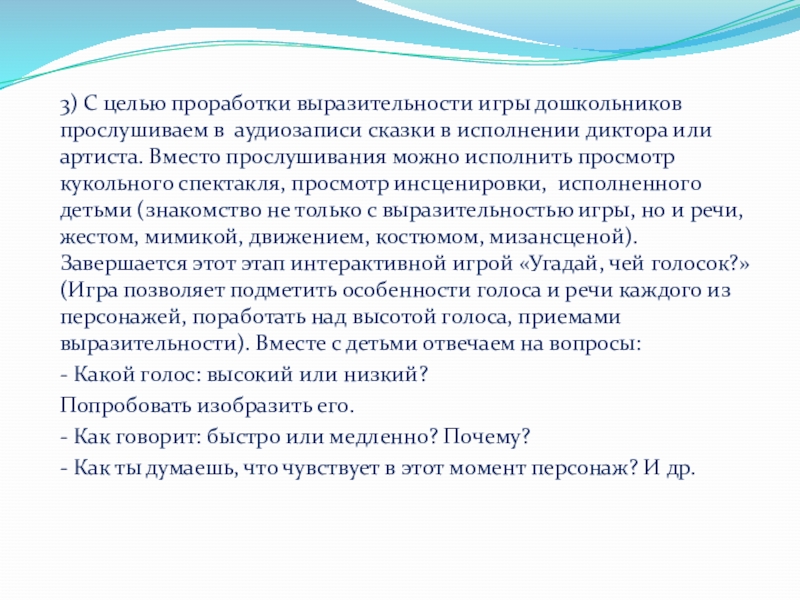 3) С целью проработки выразительности игры дошкольников прослушиваем в аудиозаписи сказки в исполнении диктора или артиста. Вместо прослушивания можно исполнить просмотр кукольного спектакля, просмотр инсценировки, исполненного детьми (знакомство не только с выразительностью игры, но и речи, жестом, мимикой, движением, костюмом, мизансценой). Завершается этот этап интерактивной игрой «Угадай, чей голосок?» (Игра позволяет подметить особенности голоса и речи каждого из персонажей, поработать над высотой голоса, приемами выразительности). Вместе с детьми отвечаем на вопросы:

- Какой голос: высокий или низкий?

Попробовать изобразить его.

- Как говорит: быстро или медленно? Почему?

- Как ты думаешь, что чувствует в этот момент персонаж? И др.